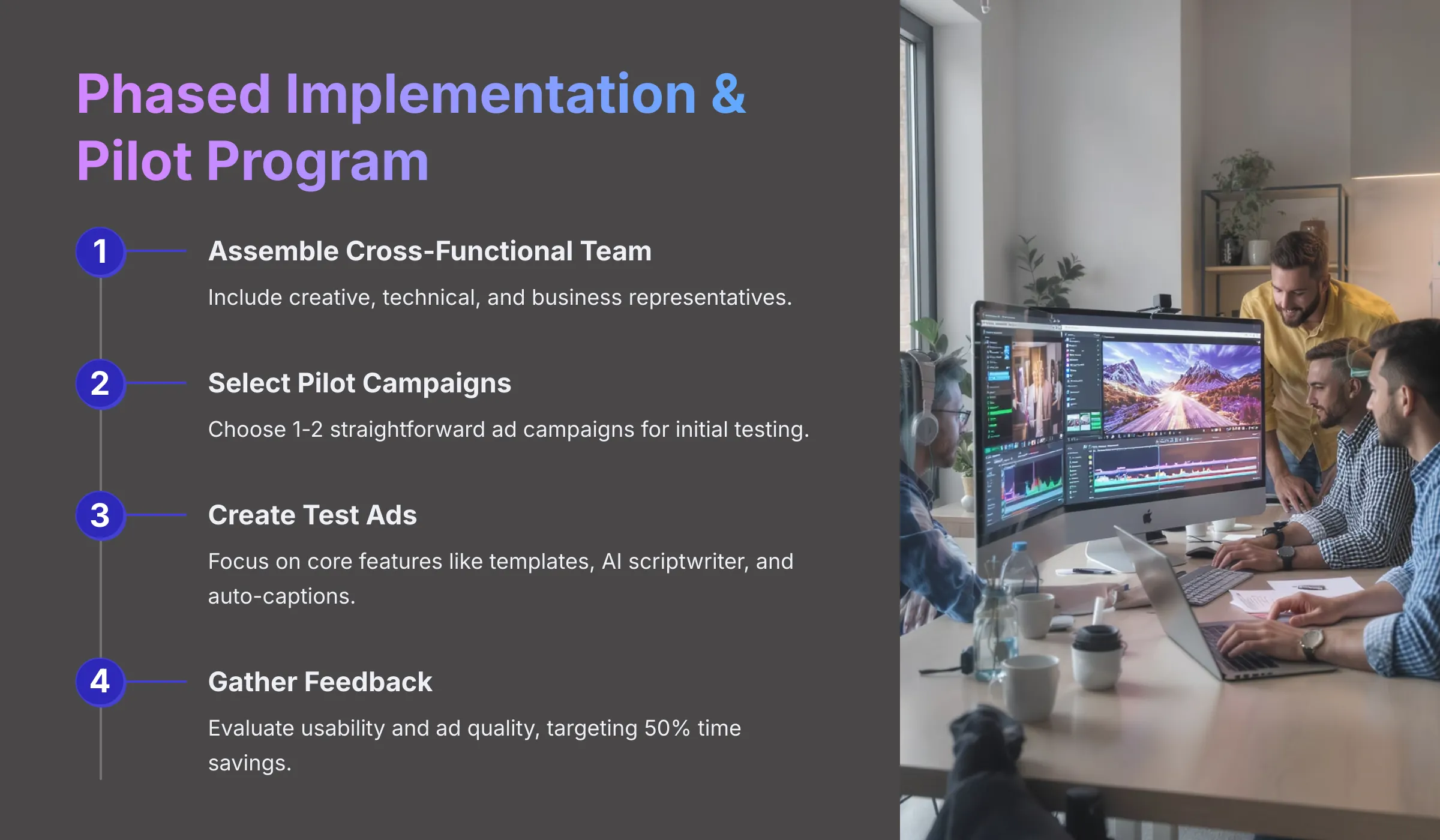 Phased Implementation & Pilot Program

1

Assemble Cross-Functional Team

Include creative, technical, and business representatives.

2

Select Pilot Campaigns

Choose 1-2 straightforward ad campaigns for initial testing.

3

Create Test Ads

Focus on core features like templates, AI scriptwriter, and auto-captions.

4

Gather Feedback

Evaluate usability and ad quality, targeting 50% time savings.